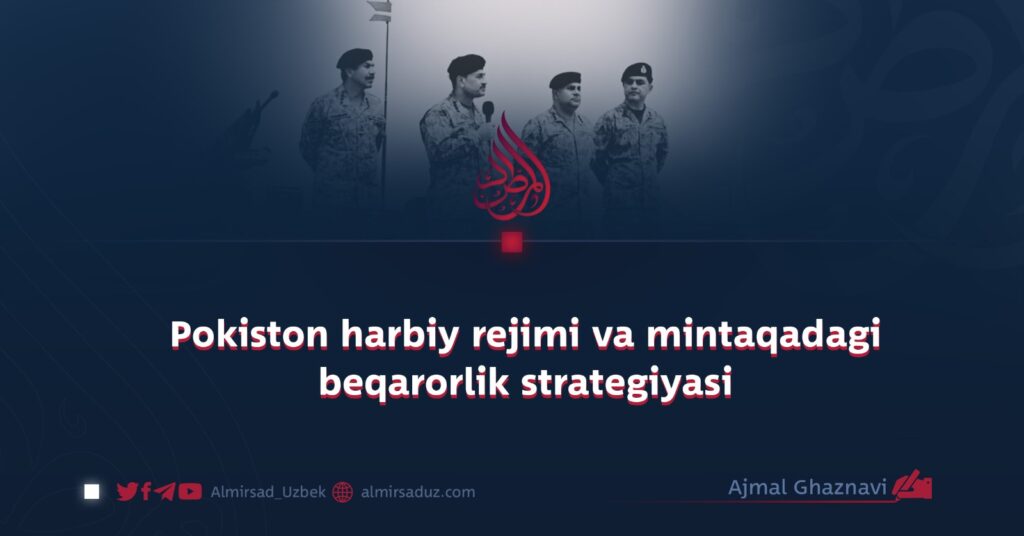 المرصاد

Pokiston harbiy rejimi va mintaqadagi beqarorlik strategiyasi

Almirsad_Uzbek almirsaduz.com

Ajmal Ghaznavi